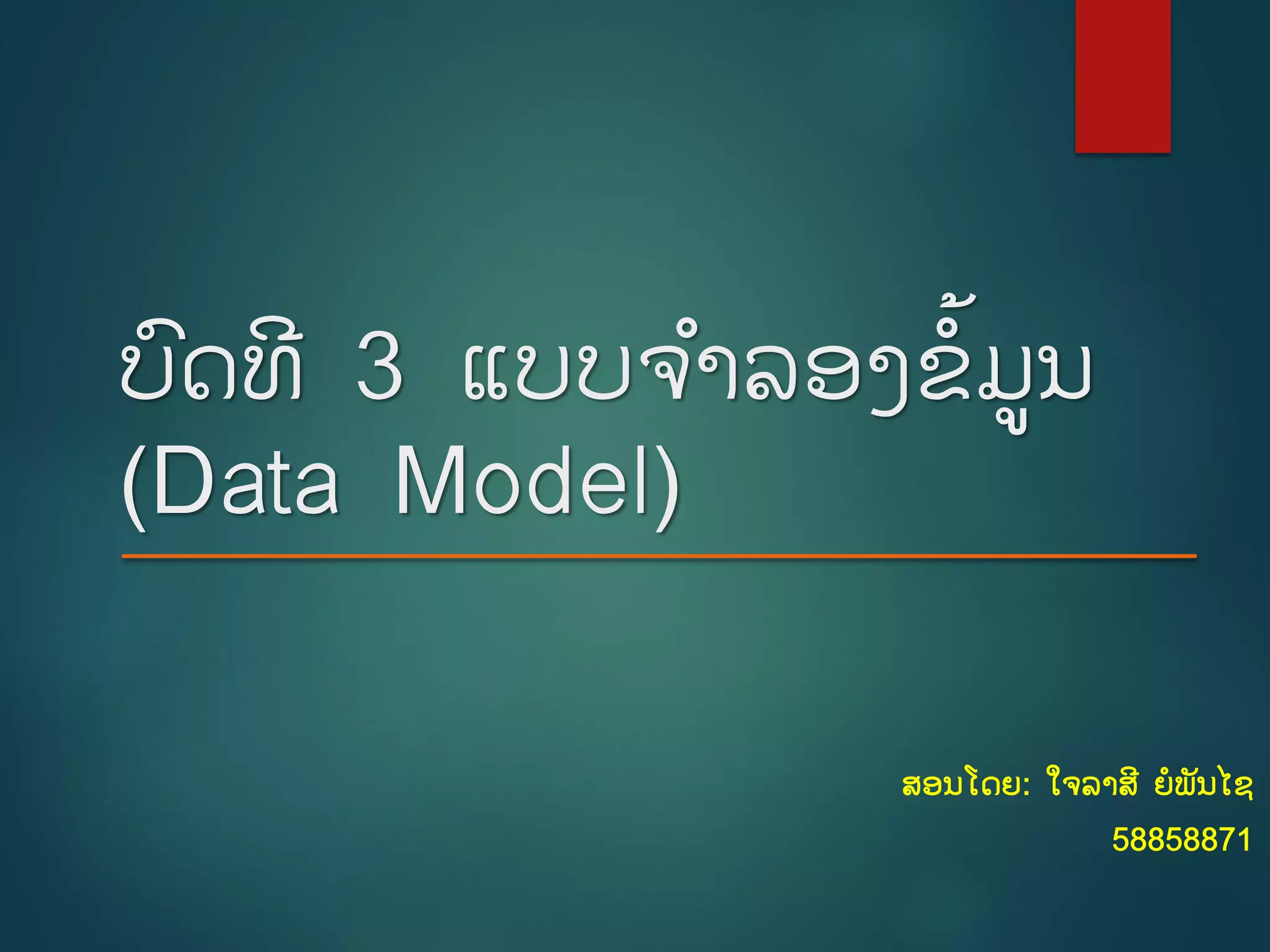 ບົດທີ 3 ແບບຈຳລອງຂໍ້ມູນ (Data Model)

ສອນໂດຍ: ໃຈລາສີ ຍໍພັນໄຊ
58858871